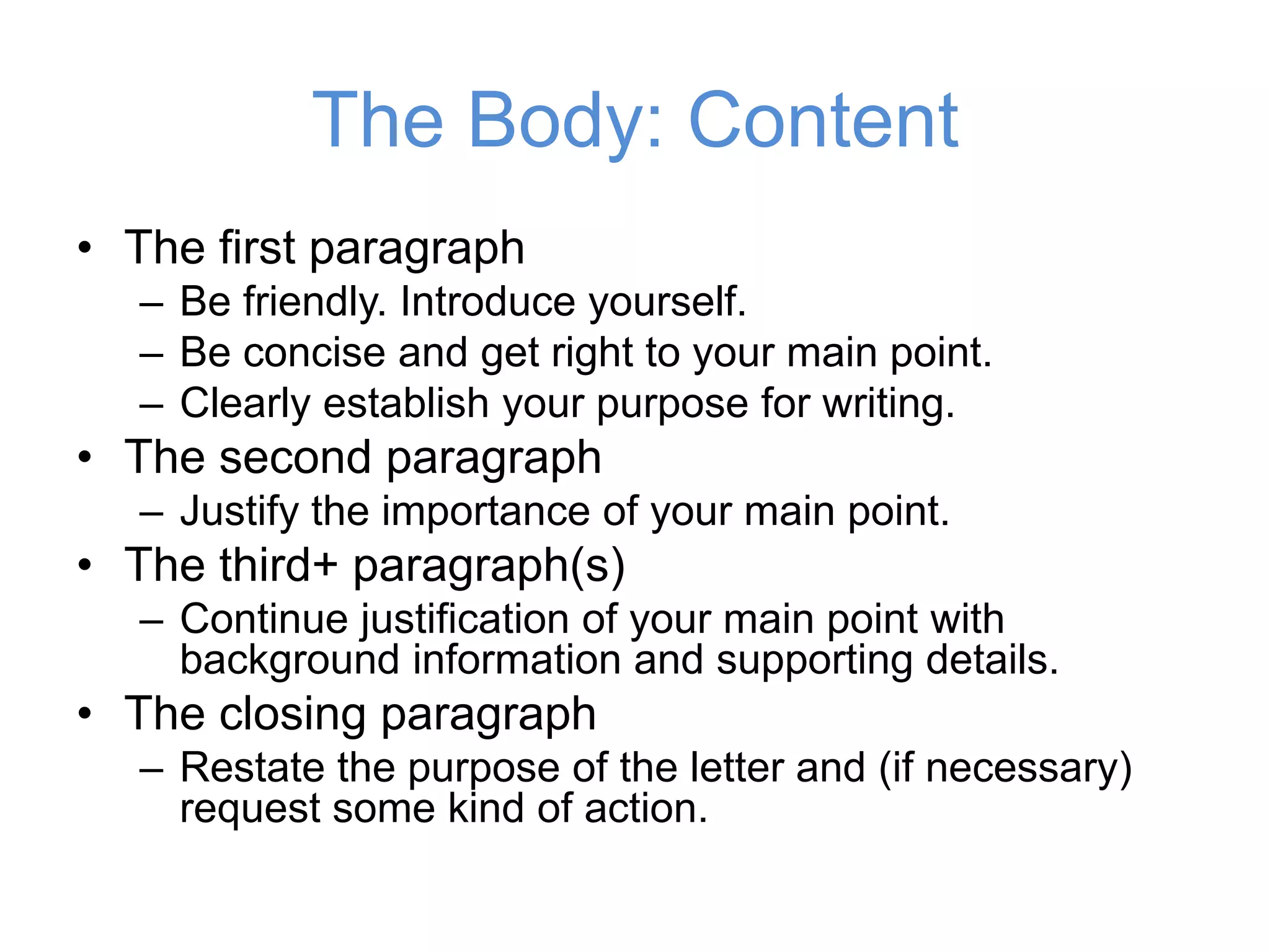 The Body: Content

• The first paragraph
– Be friendly. Introduce yourself.
– Be concise and get right to your main point.
– Clearly establish your purpose for writing.
• The second paragraph
– Justify the importance of your main point.
• The third+ paragraph(s)
– Continue justification of your main point with background information and supporting details.
• The closing paragraph
– Restate the purpose of the letter and (if necessary) request some kind of action.